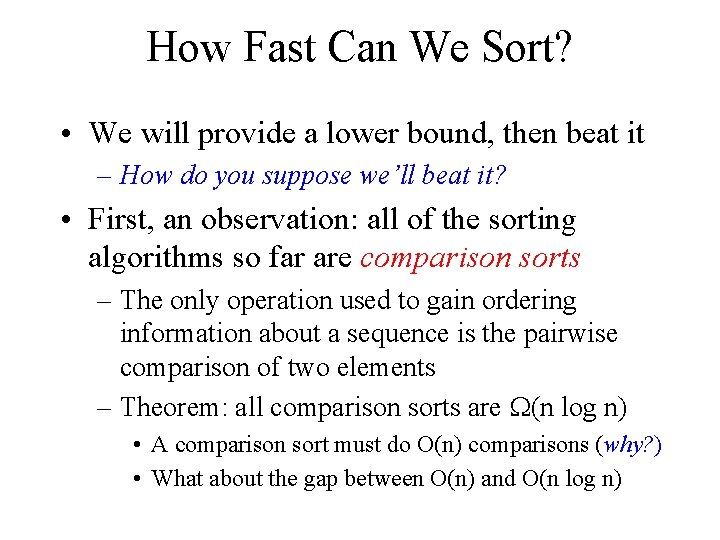 How Fast Can We Sort?

• We will provide a lower bound, then beat it
– How do you suppose we'll beat it?

• First, an observation: all of the sorting algorithms so far are comparison sorts
– The only operation used to gain ordering information about a sequence is the pairwise comparison of two elements
– Theorem: all comparison sorts are $\Omega$(n log n)
• A comparison sort must do O(n) comparisons (why?)
• What about the gap between O(n) and O(n log n)